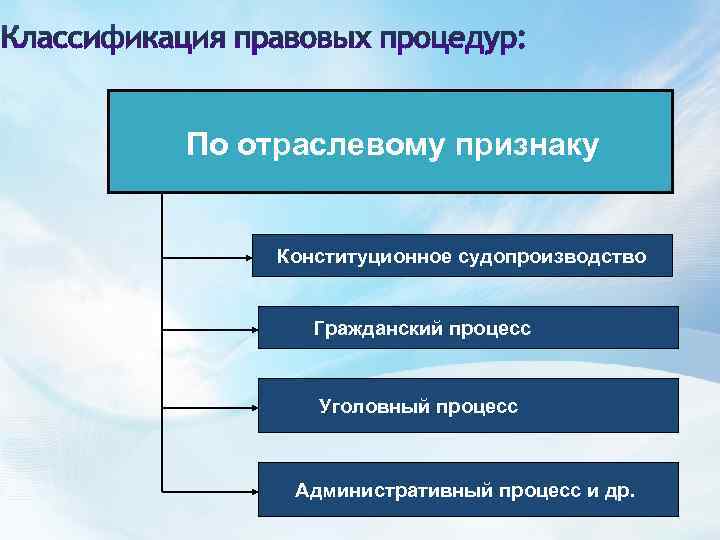 Классификация правовых процедур:

По отраслевому признаку

Конституционное судопроизводство

Гражданский процесс

Уголовный процесс

Административный процесс и др.